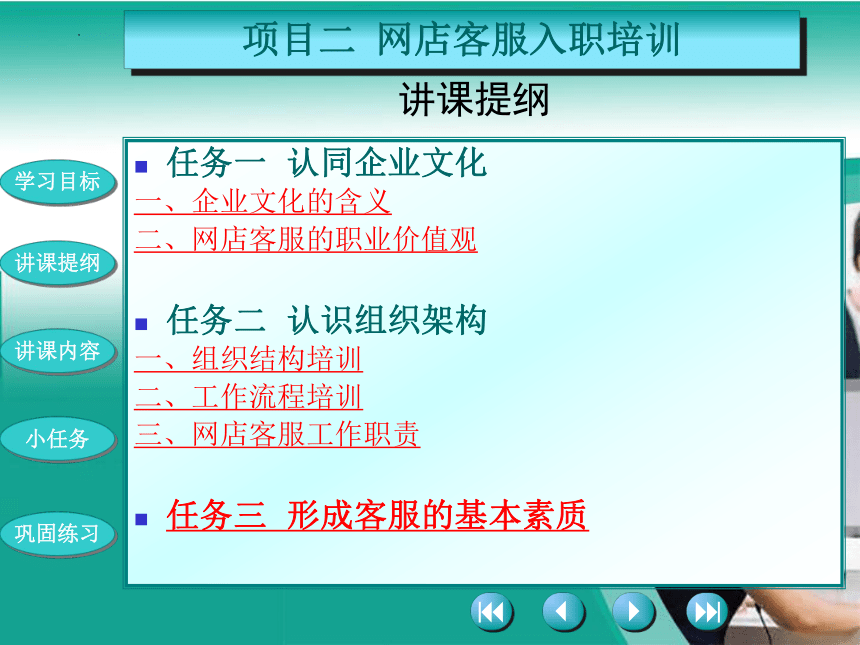 项目二 网店客服入职培训

讲课提纲

学习目标

讲课提纲

讲课内容

小任务

巩固练习

任务一 认同企业文化

一、企业文化的含义

二、网店客服的职业价值观

任务二 认识组织架构

一、组织结构培训

二、工作流程培训

三、网店客服工作职责

任务三 形成客服的基本素质